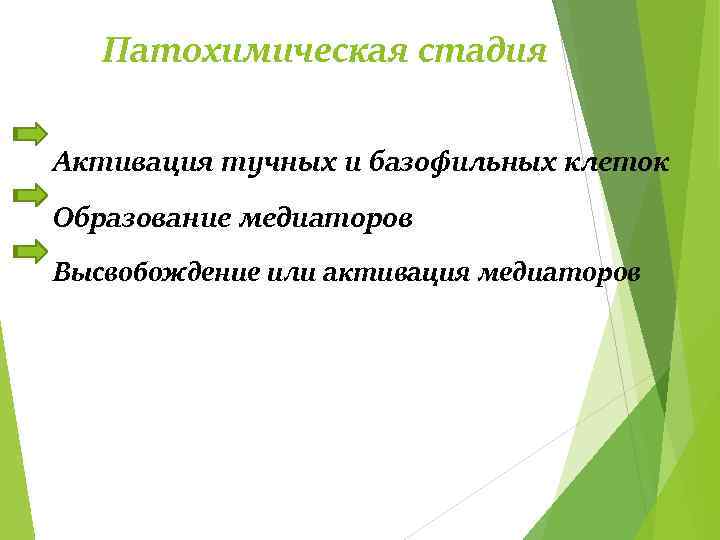 Патохимическая стадия

Активация тучных и базофильных клеток

Образование медиаторов

Высвобождение или активация медиаторов